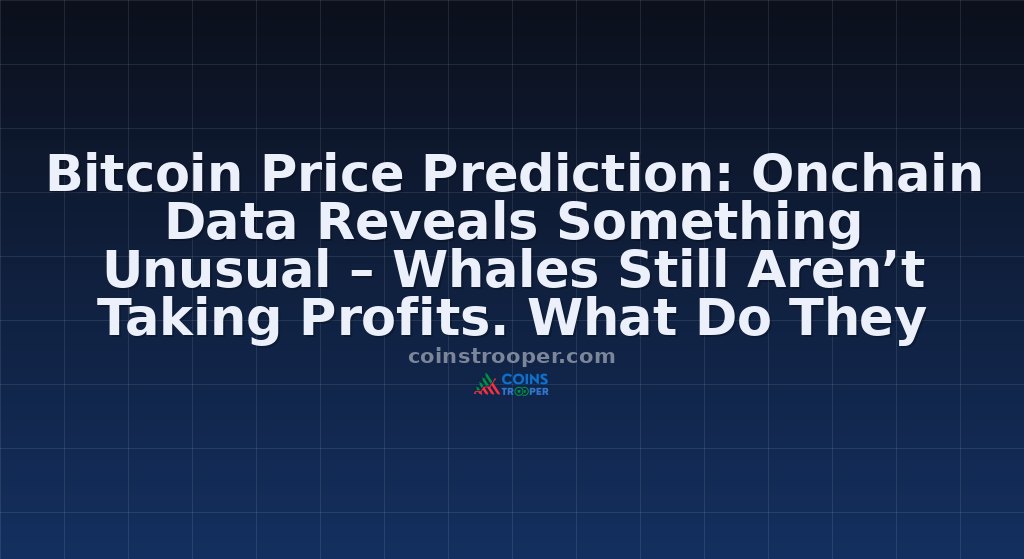 Bitcoin Price Prediction: Onchain Data Reveals Something Unusual – Whales Still Aren’t Taking Profits. What Do They

coinstrooper.com

COINS TROOPER